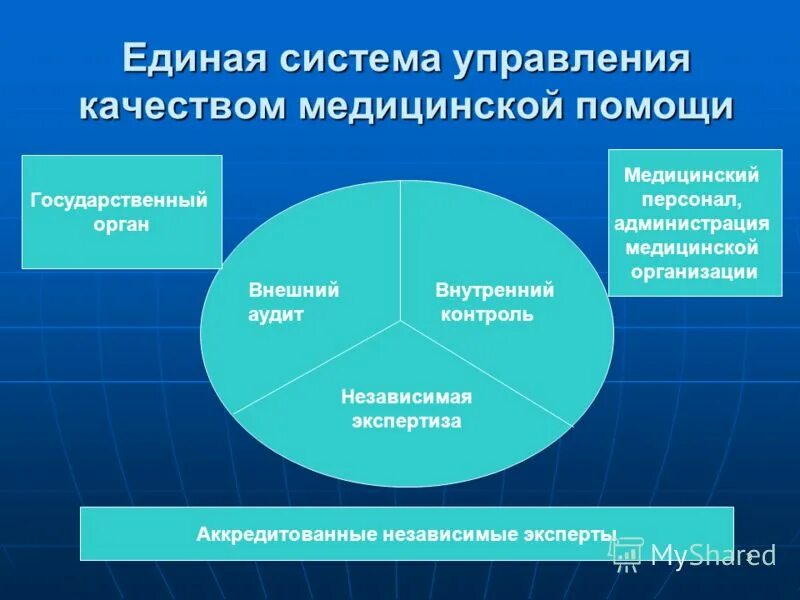 Единая система управления качеством медицинской помощи

Государственный орган

Медицинский персонал, администрация медицинской организации

Внешний аудит

Внутренний контроль

Независимая экспертиза

Аккредитованные независимые эксперты

MyShared